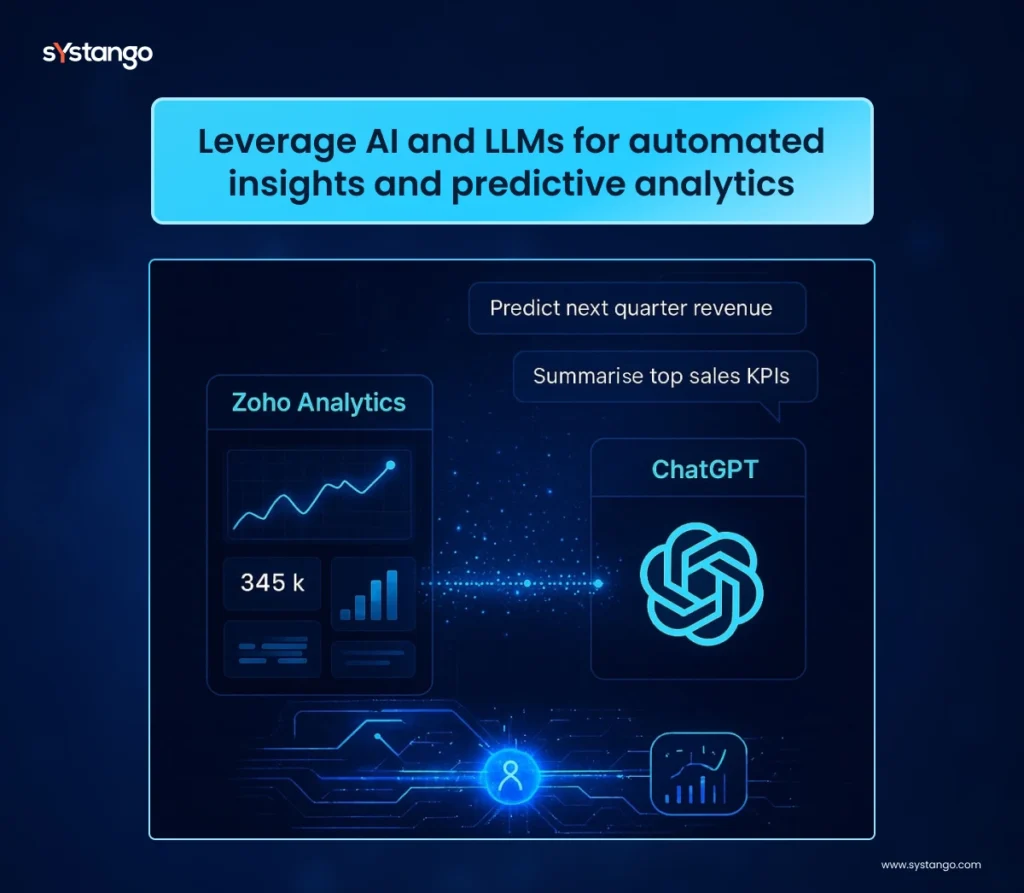 sYstango

Leverage AI and LLMs for automated insights and predictive analytics

Predict next quarter revenue

Summarise top sales KPIs

Zoho Analytics

345 k

ChatGPT

www.systango.com